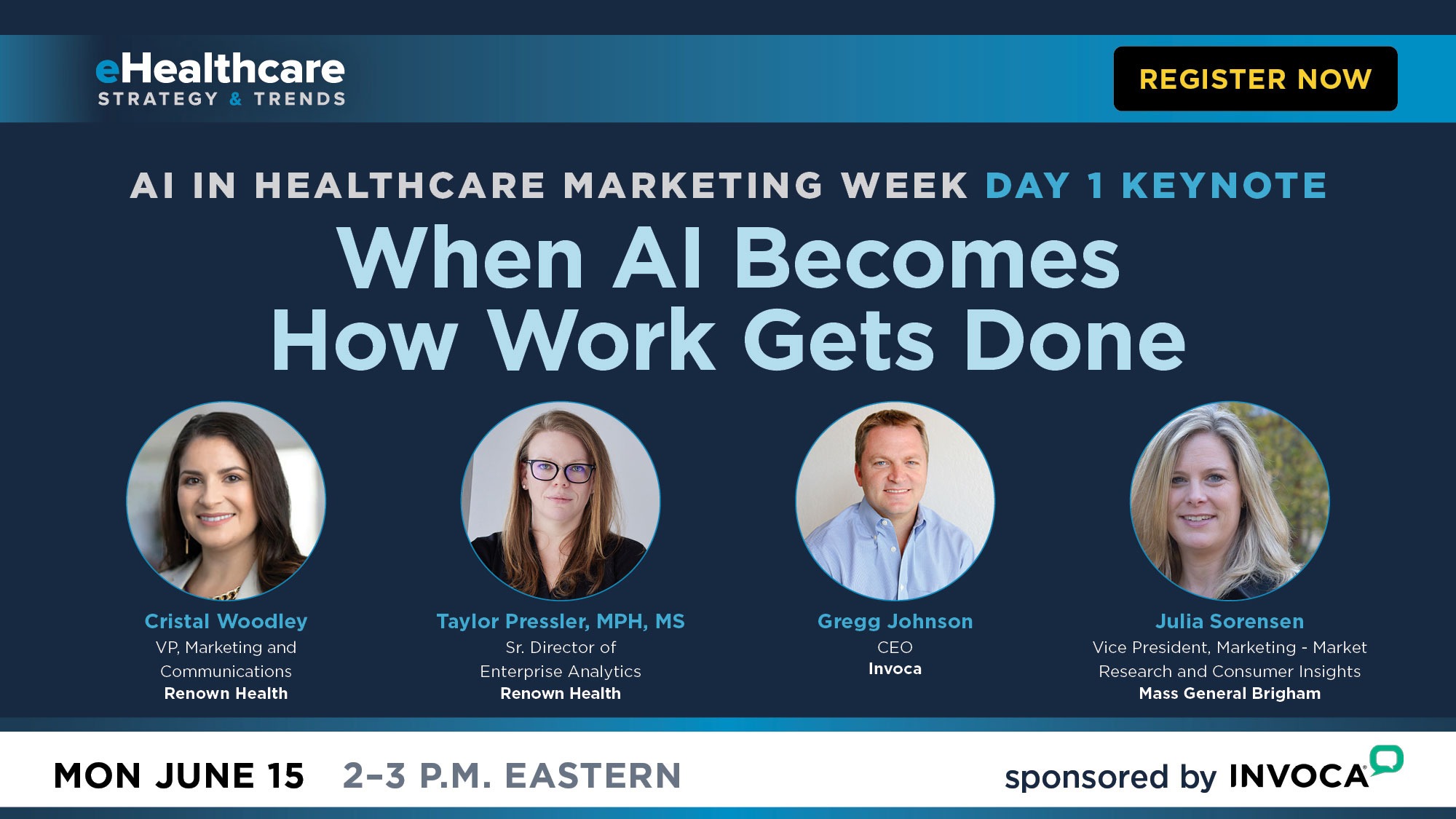 eHealthcare STRATEGY & TRENDS

REGISTER NOW

AI IN HEALTHCARE MARKETING WEEK DAY 1 KEYNOTE

When AI Becomes How Work Gets Done

Cristal Woodley
VP, Marketing and Communications
Renown Health

Taylor Pressler, MPH, MS
Sr. Director of Enterprise Analytics
Renown Health

Gregg Johnson
CEO
Invoca

Julia Sorensen
Vice President, Marketing - Market Research and Consumer Insights
Mass General Brigham

MON JUNE 15 2–3 P.M. EASTERN

sponsored by INVOCA